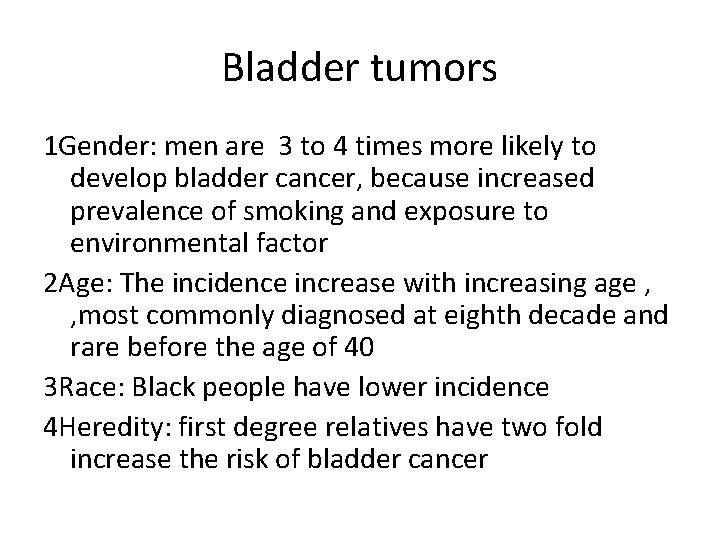 Bladder tumors

1Gender: men are 3 to 4 times more likely to develop bladder cancer, because increased prevalence of smoking and exposure to environmental factor

2Age: The incidence increase with increasing age , ,most commonly diagnosed at eighth decade and rare before the age of 40

3Race: Black people have lower incidence

4Heredity: first degree relatives have two fold increase the risk of bladder cancer